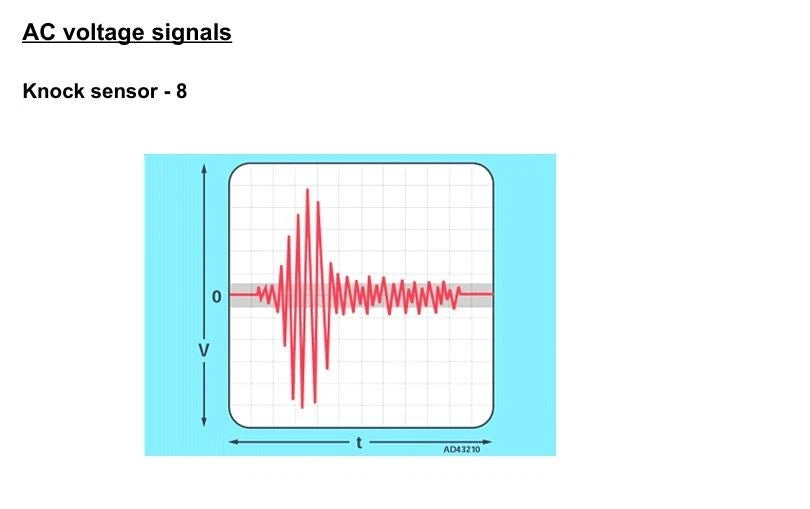 AC voltage signals

Knock sensor - 8

0

V

t

AD43210